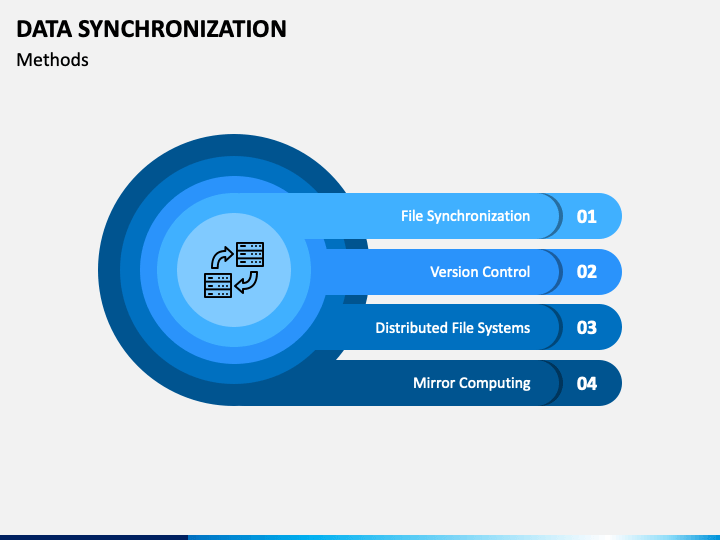 DATA SYNCHRONIZATION
Methods

File Synchronization 01
Version Control 02
Distributed File Systems 03
Mirror Computing 04